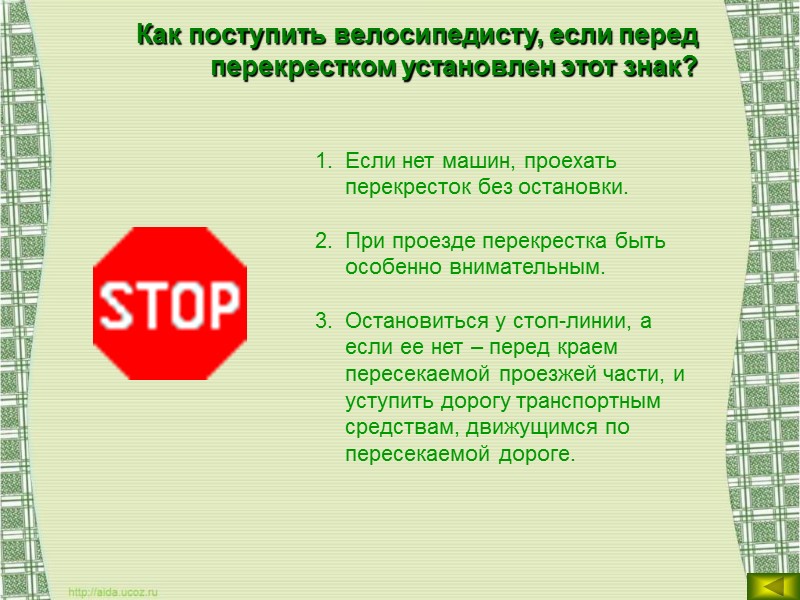 Как поступить велосипедисту, если перед перекрестком установлен этот знак?

STOP

1. Если нет машин, проехать перекресток без остановки.

2. При проезде перекрестка быть особенно внимательным.

3. Остановиться у стоп-линии, а если ее нет – перед краем пересекаемой проезжей части, и уступить дорогу транспортным средствам, движущимся по пересекаемой дороге.

http://aida.ucoz.ru